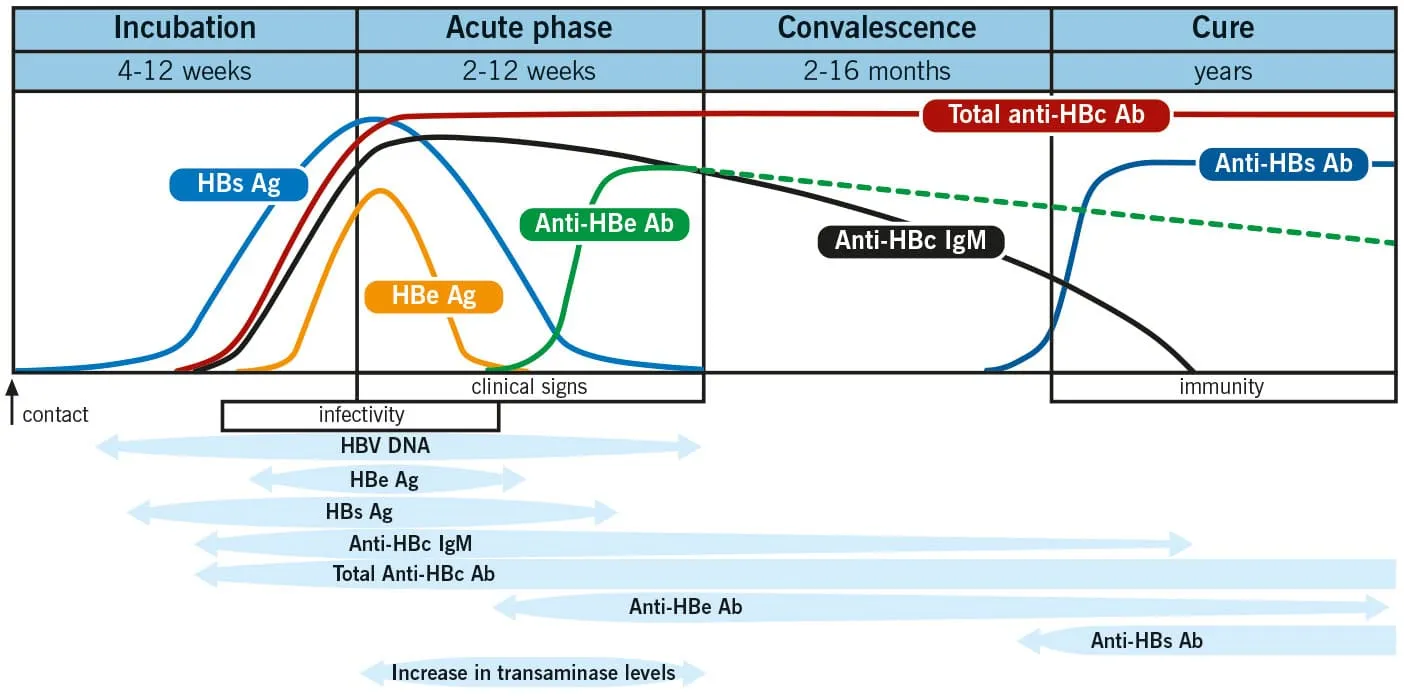 | Incubation | Acute phase | Convalescence | Cure |
|---|---|---|---|
| 4-12 weeks | 2-12 weeks | 2-16 months | years |

Total anti-HBc Ab
HBs Ag
Anti-HBs Ab
Anti-HBe Ab
Anti-HBc IgM
HBe Ag

clinical signs
immunity
contact
infectivity

HBV DNA
HBe Ag
HBs Ag
Anti-HBc IgM
Total Anti-HBc Ab
Anti-HBe Ab
Anti-HBs Ab
Increase in transaminase levels